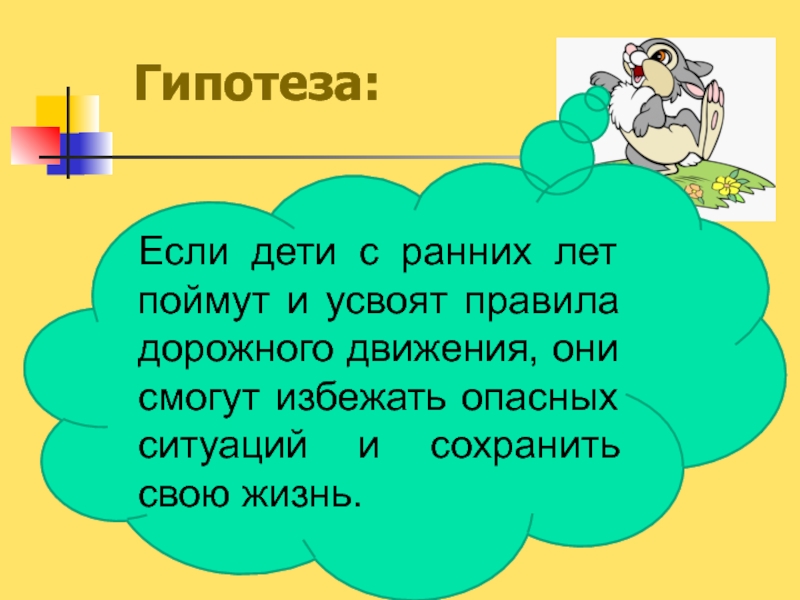 Гипотеза:

Если дети с ранних лет поймут и усвоят правила дорожного движения, они смогут избежать опасных ситуаций и сохранить свою жизнь.